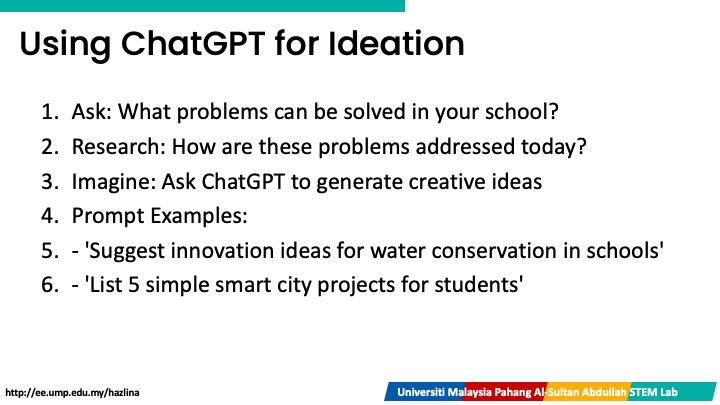 Using ChatGPT for Ideation

1. Ask: What problems can be solved in your school?
2. Research: How are these problems addressed today?
3. Imagine: Ask ChatGPT to generate creative ideas
4. Prompt Examples:
5. - 'Suggest innovation ideas for water conservation in schools'
6. - 'List 5 simple smart city projects for students'

http://ee.ump.edu.my/hazlina

Universiti Malaysia Pahang Al-Sultan Abdullah STEM Lab